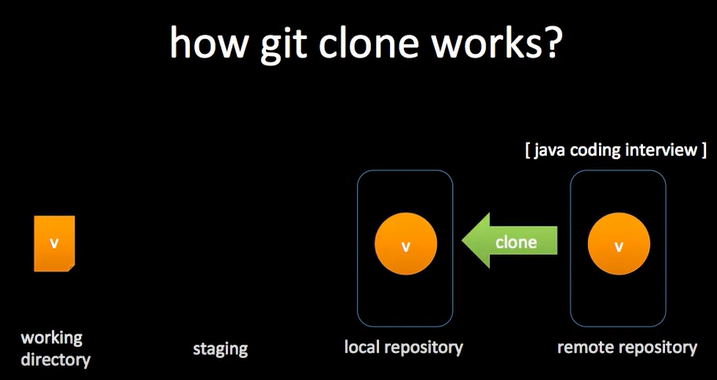 how git clone works?

[ java coding interview ]

v

v

clone

v

working directory

staging

local repository

remote repository